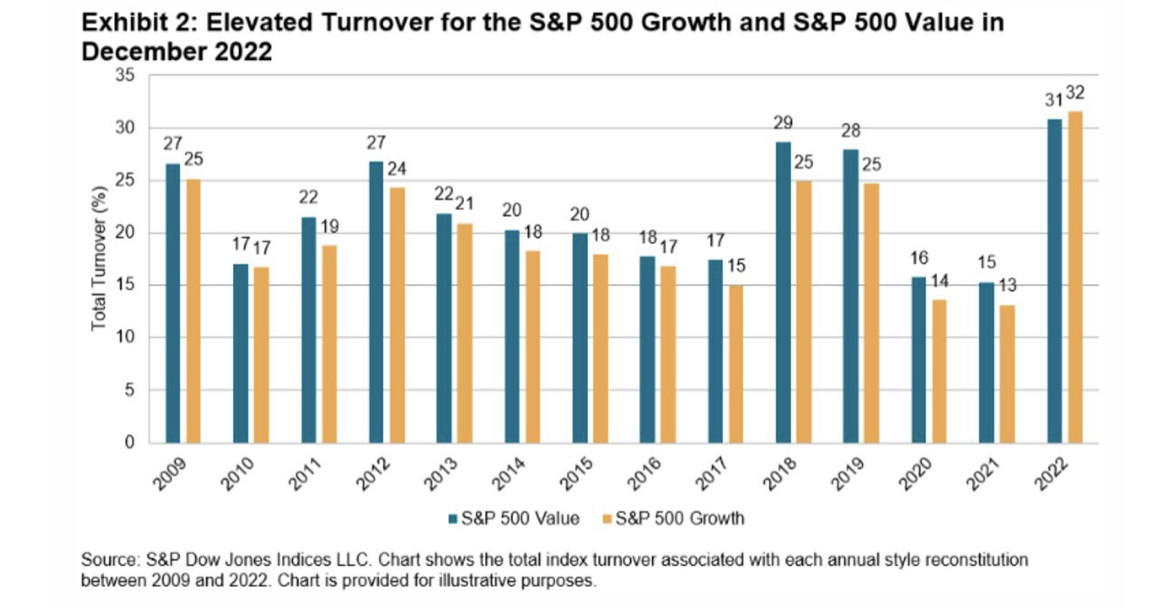 Exhibit 2: Elevated Turnover for the S&P 500 Growth and S&P 500 Value in December 2022

Total Turnover (%)

35
30
25
20
15
10
5
0

27 25
17 17
22 19
27 24
22 21
20 18
20 18
18 17
17 15
29 25
28 25
16 14
15 13
31 32

2009
2010
2011
2012
2013
2014
2015
2016
2017
2018
2019
2020
2021
2022

S&P 500 Value
S&P 500 Growth

Source: S&P Dow Jones Indices LLC. Chart shows the total index turnover associated with each annual style reconstitution between 2009 and 2022. Chart is provided for illustrative purposes.